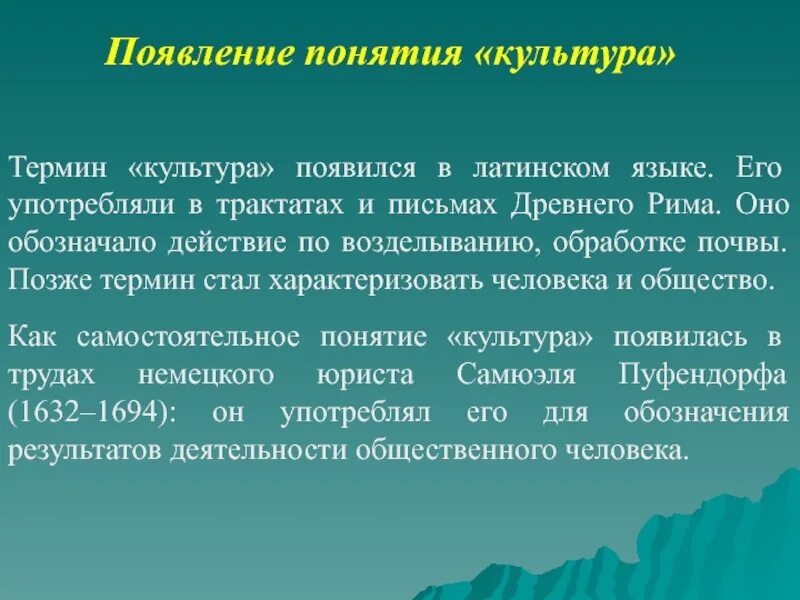 Появление понятия «культура»

Термин «культура» появился в латинском языке. Его употребляли в трактатах и письмах Древнего Рима. Оно обозначало действие по возделыванию, обработке почвы. Позже термин стал характеризовать человека и общество.

Как самостоятельное понятие «культура» появилась в трудах немецкого юриста Самюэля Пуфендорфа (1632–1694): он употреблял его для обозначения результатов деятельности общественного человека.